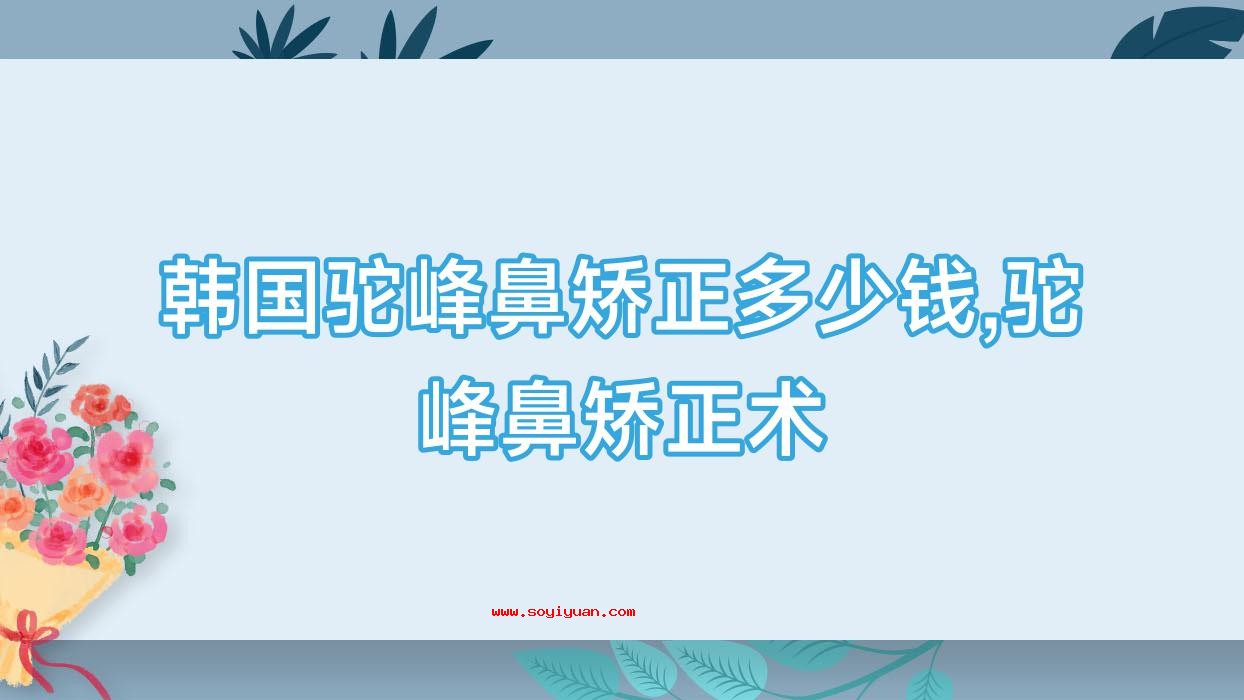 韩国驼峰鼻矫正多少钱,驼峰鼻矫正术

www.soyiyuan.com